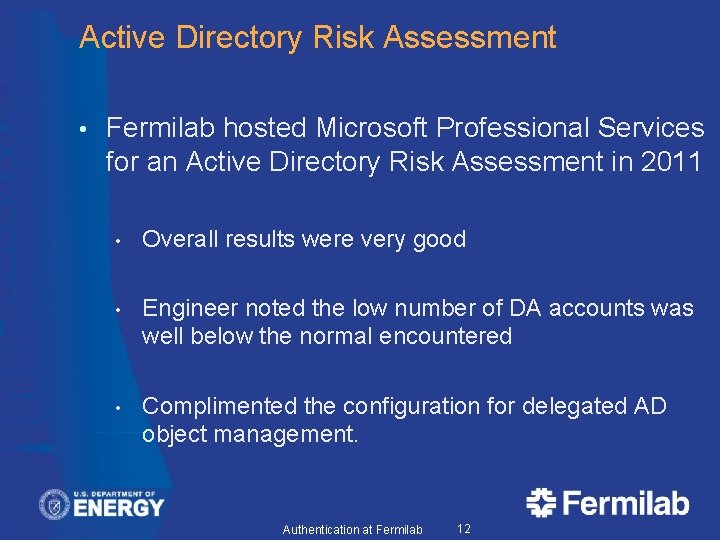 Active Directory Risk Assessment

• Fermilab hosted Microsoft Professional Services for an Active Directory Risk Assessment in 2011

• Overall results were very good

• Engineer noted the low number of DA accounts was well below the normal encountered

• Complimented the configuration for delegated AD object management.

U.S. DEPARTMENT OF ENERGY

Fermilab

Authentication at Fermilab 12